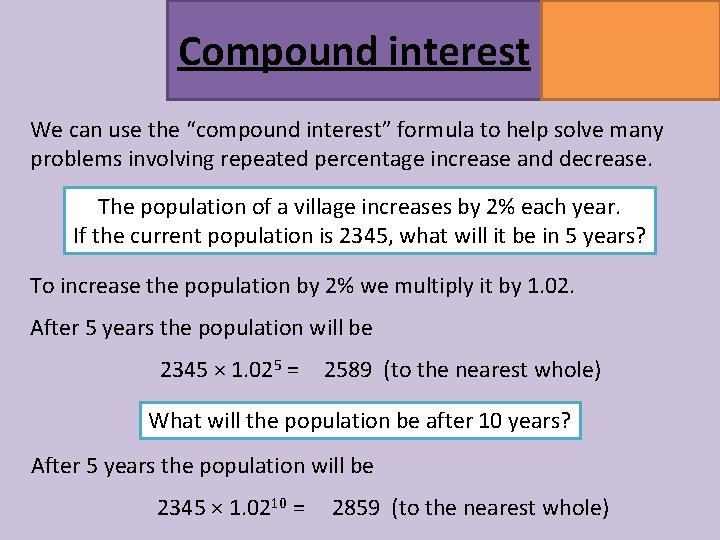 Compound interest

We can use the “compound interest” formula to help solve many problems involving repeated percentage increase and decrease.

The population of a village increases by 2% each year.
If the current population is 2345, what will it be in 5 years?

To increase the population by 2% we multiply it by 1.02.

After 5 years the population will be

$2345 \times 1.02^5 =$ 2589 (to the nearest whole)

What will the population be after 10 years?

After 5 years the population will be

$2345 \times 1.02^{10} =$ 2859 (to the nearest whole)